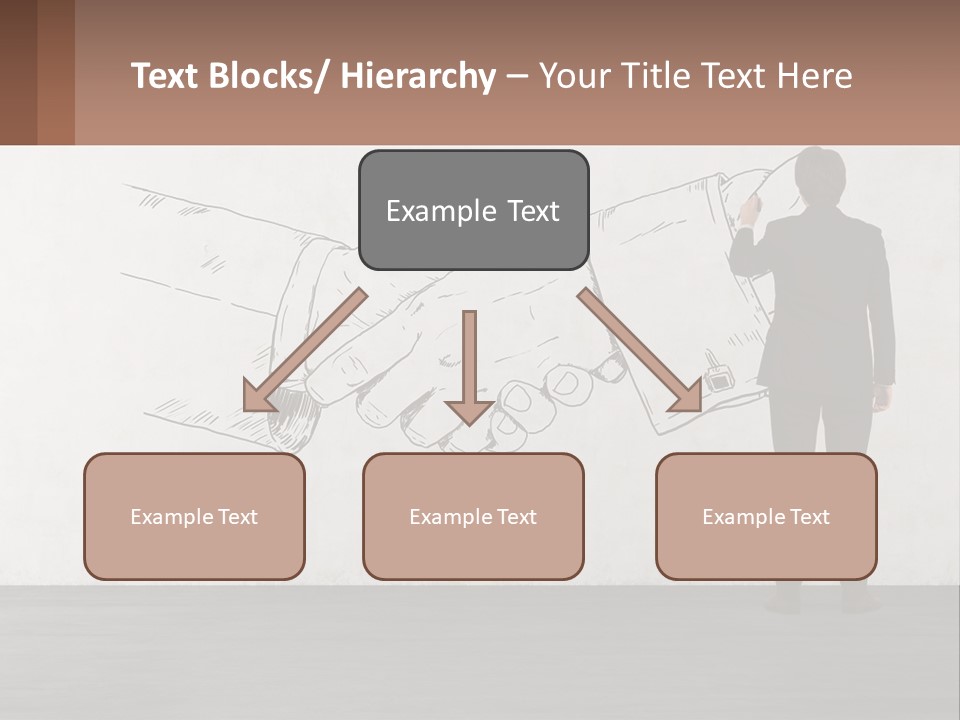 Text Blocks/ Hierarchy – Your Title Text Here

Example Text

Example Text

Example Text

Example Text